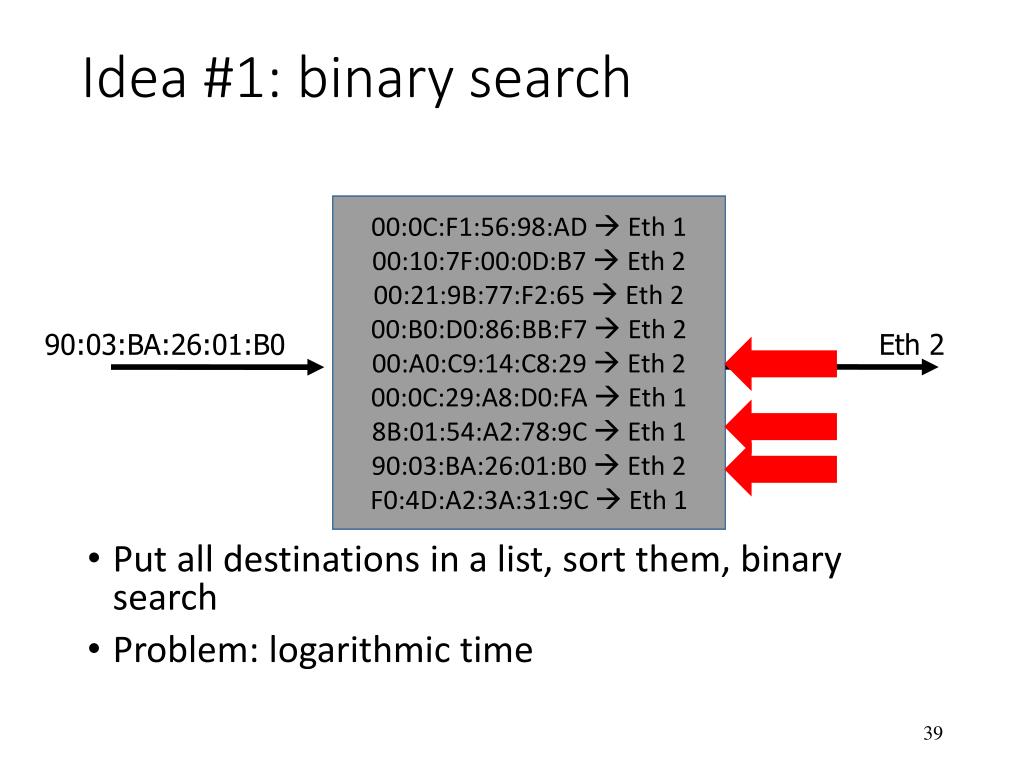 Idea #1: binary search

90:03:BA:26:01:B0

00:0C:F1:56:98:AD → Eth 1
00:10:7F:00:0D:B7 → Eth 2
00:21:9B:77:F2:65 → Eth 2
00:B0:D0:86:BB:F7 → Eth 2
00:A0:C9:14:C8:29 → Eth 2
00:0C:29:A8:D0:FA → Eth 1
8B:01:54:A2:78:9C → Eth 1
90:03:BA:26:01:B0 → Eth 2
F0:4D:A2:3A:31:9C → Eth 1

Eth 2

• Put all destinations in a list, sort them, binary search
• Problem: logarithmic time

39